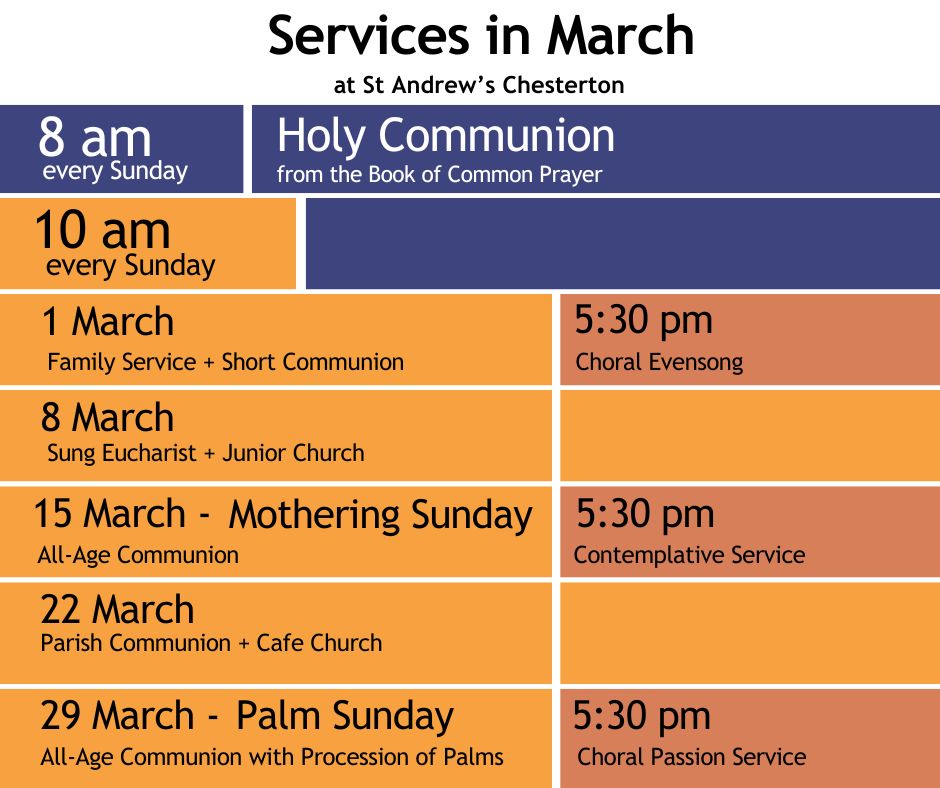 Services in March

at St Andrew's Chesterton

8 am
every Sunday

Holy Communion
from the Book of Common Prayer

10 am
every Sunday

1 March
Family Service + Short Communion

5:30 pm
Choral Evensong

8 March
Sung Eucharist + Junior Church

15 March - Mothering Sunday
All-Age Communion

5:30 pm
Contemplative Service

22 March
Parish Communion + Cafe Church

29 March - Palm Sunday
All-Age Communion with Procession of Palms

5:30 pm
Choral Passion Service